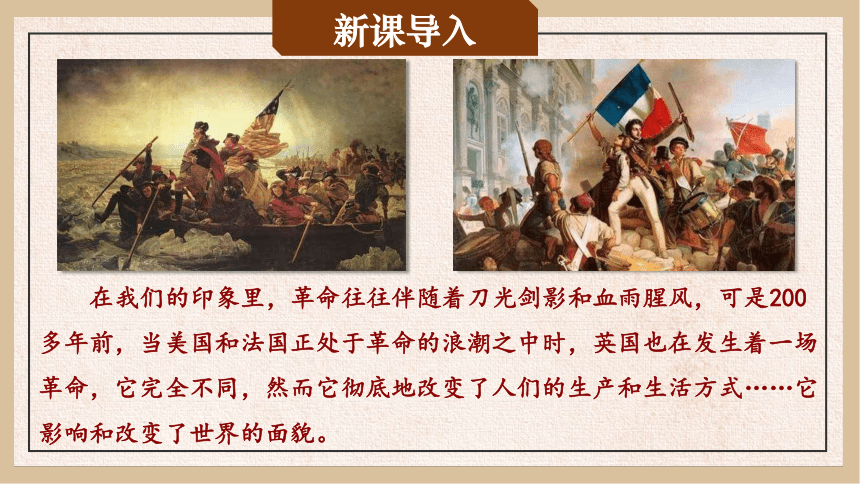 新课导入

在我们的印象里，革命往往伴随着刀光剑影和血雨腥风，可是200多年前，当美国和法国正处于革命的浪潮之中时，英国也在发生着一场革命，它完全不同，然而它彻底地改变了人们的生产和生活方式……它影响和改变了世界的面貌。